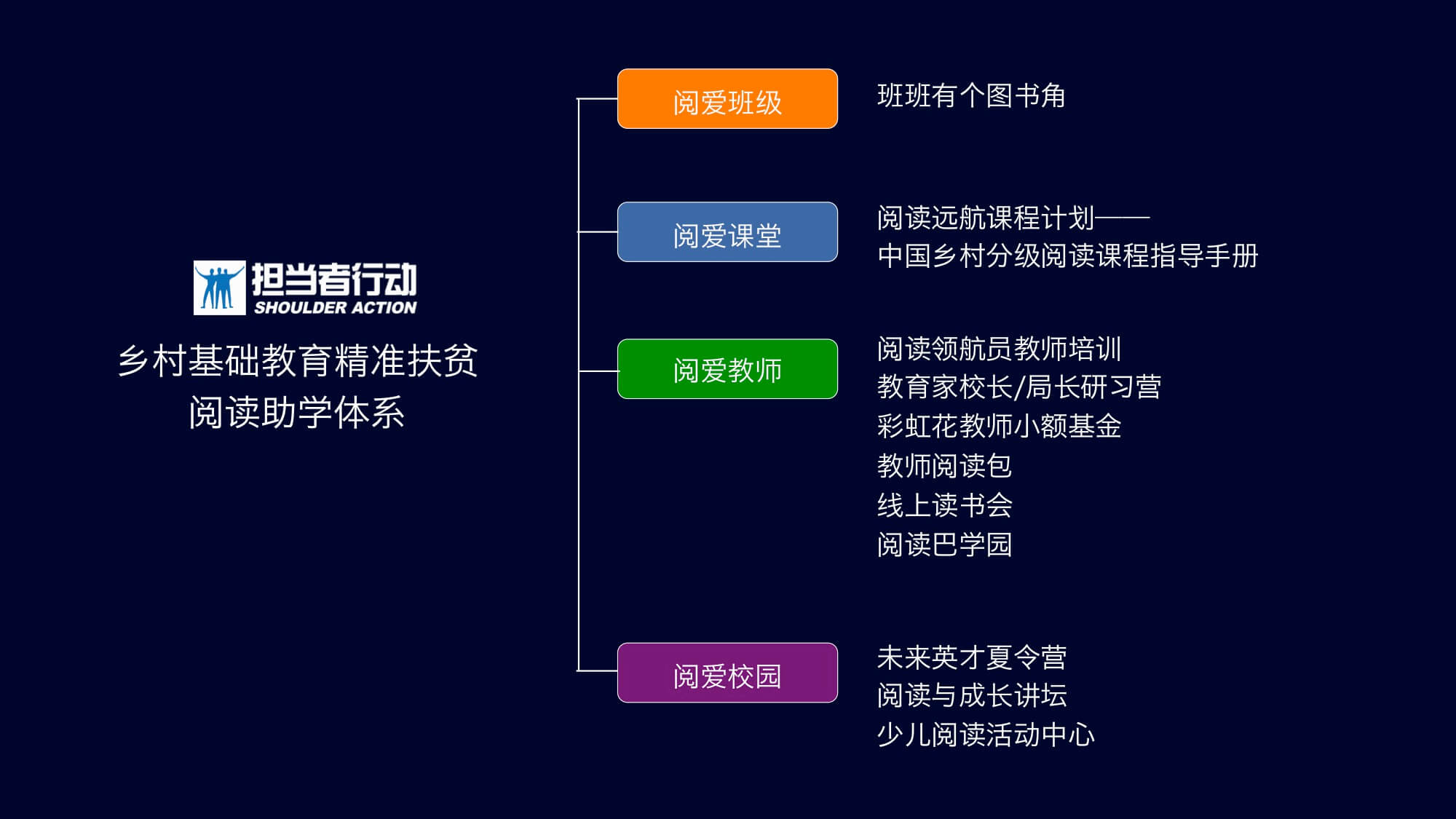 担当者行动
SHOULDER ACTION

乡村基础教育精准扶贫
阅读助学体系

阅爱班级

班班有个图书角

阅爱课堂

阅读远航课程计划——
中国乡村分级阅读课程指导手册

阅爱教师

阅读领航员教师培训
教育家校长/局长研习营
彩虹花教师小额基金
教师阅读包
线上读书会
阅读巴学园

阅爱校园

未来英才夏令营
阅读与成长讲坛
少儿阅读活动中心